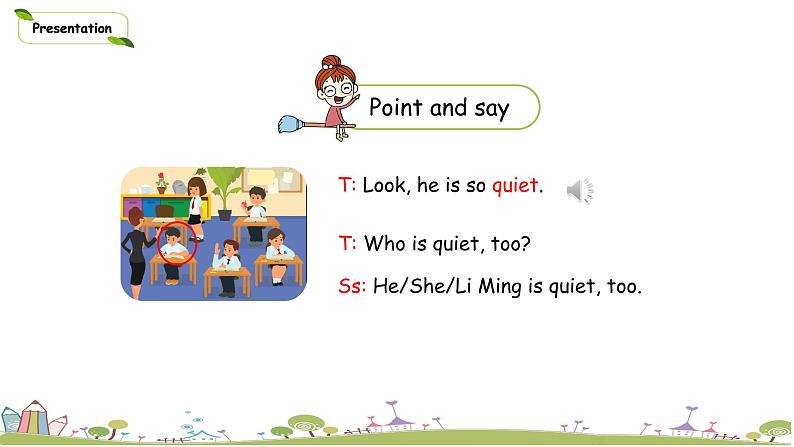 Presentation

Point and say

T: Look, he is so quiet.

T: Who is quiet, too?

Ss: He/She/Li Ming is quiet, too.